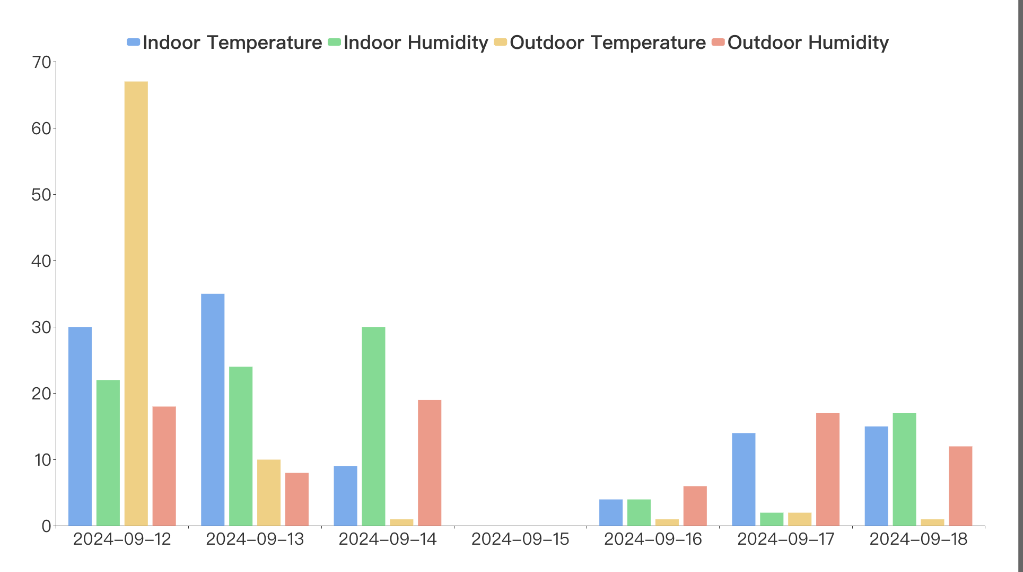 Indoor Temperature Indoor Humidity Outdoor Temperature Outdoor Humidity

70
60
50
40
30
20
10
0

2024-09-12 2024-09-13 2024-09-14 2024-09-15 2024-09-16 2024-09-17 2024-09-18